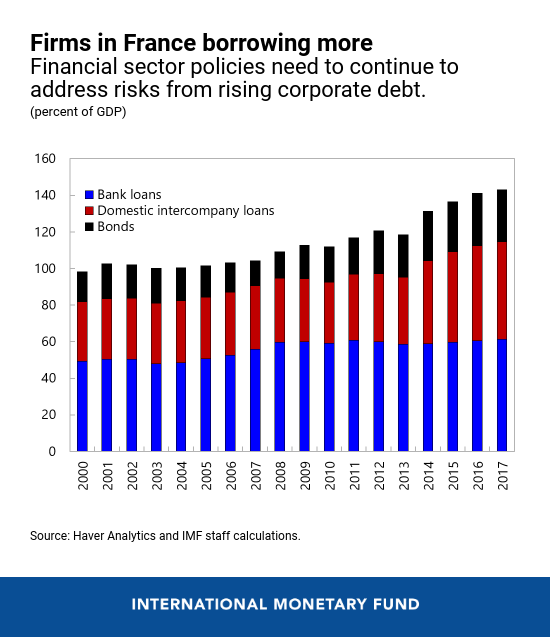 Firms in France borrowing more
Financial sector policies need to continue to address risks from rising corporate debt.
(percent of GDP)

160
140
120
100
80
60
40
20
0

Bank loans
Domestic intercompany loans
Bonds

2000
2001
2002
2003
2004
2005
2006
2007
2008
2009
2010
2011
2012
2013
2014
2015
2016
2017

Source: Haver Analytics and IMF staff calculations.

INTERNATIONAL MONETARY FUND